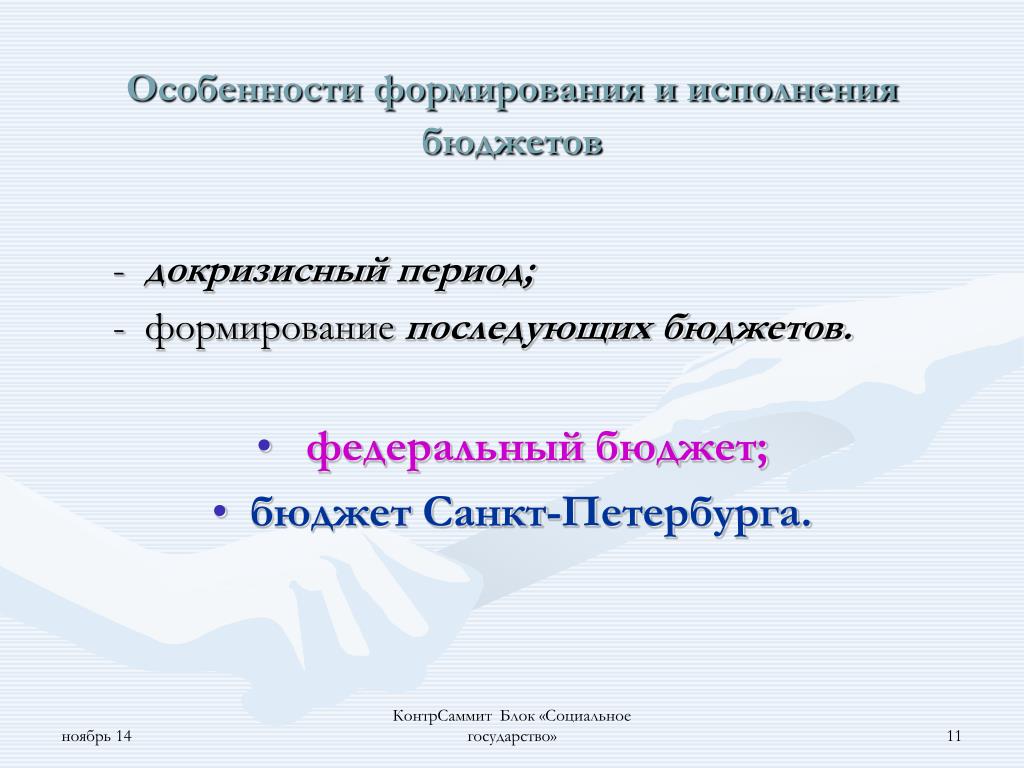 Особенности формирования и исполнения бюджетов

- докризисный период;
- формирование последующих бюджетов.

• федеральный бюджет;
• бюджет Санкт-Петербурга.

ноябрь 14

КонтрСаммит Блок «Социальное государство»

11